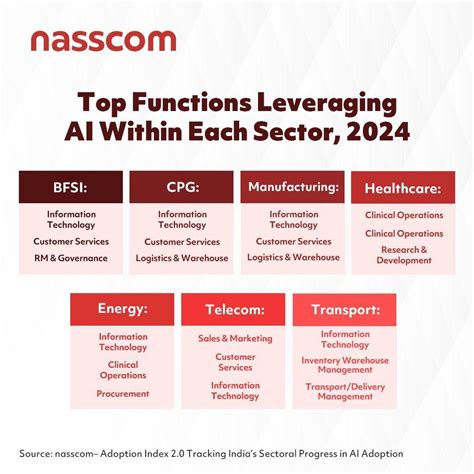 nasscom

Top Functions Leveraging AI Within Each Sector, 2024

BFSI:
Information Technology
Customer Services
RM & Governance

CPG:
Information Technology
Customer Services
Logistics & Warehouse

Manufacturing:
Information Technology
Customer Services
Logistics & Warehouse

Healthcare:
Clinical Operations
Clinical Operations
Research & Development

Energy:
Information Technology
Clinical Operations
Procurement

Telecom:
Sales & Marketing
Customer Services
Information Technology

Transport:
Information Technology
Inventory Warehouse Management
Transport/Delivery Management

Source: nasscom– Adoption Index 2.0 Tracking India's Sectoral Progress in AI Adoption